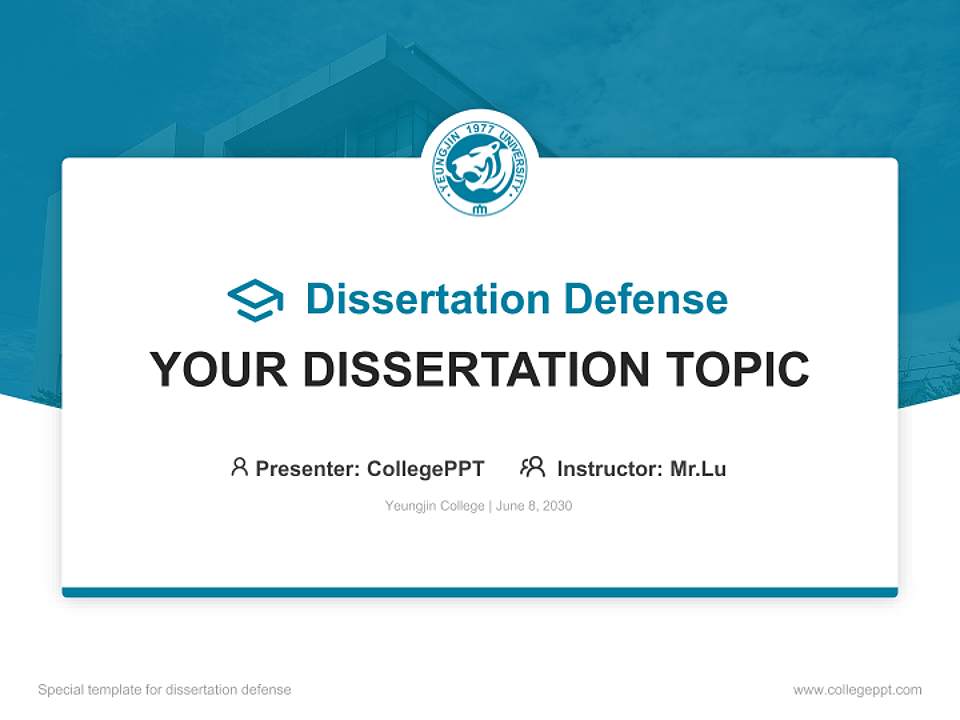 YEUNGJIN 1977 UNIVERSITY

Dissertation Defense

YOUR DISSERTATION TOPIC

Presenter: CollegePPT Instructor: Mr.Lu

Yeungjin College | June 8, 2030

Special template for dissertation defense

www.collegeppt.com